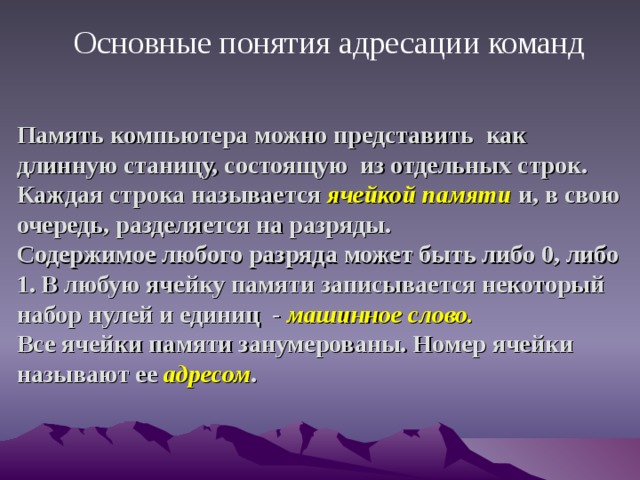 Основные понятия адресации команд

Память компьютера можно представить как длинную станицу, состоящую из отдельных строк. Каждая строка называется ячейкой памяти и, в свою очередь, разделяется на разряды.
Содержимое любого разряда может быть либо 0, либо 1. В любую ячейку памяти записывается некоторый набор нулей и единиц - машинное слово.
Все ячейки памяти занумерованы. Номер ячейки называют ее адресом.